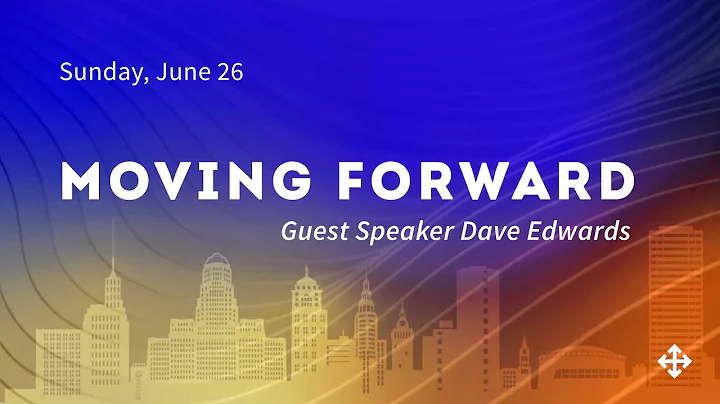 Sunday, June 26

MOVING FORWARD

Guest Speaker Dave Edwards